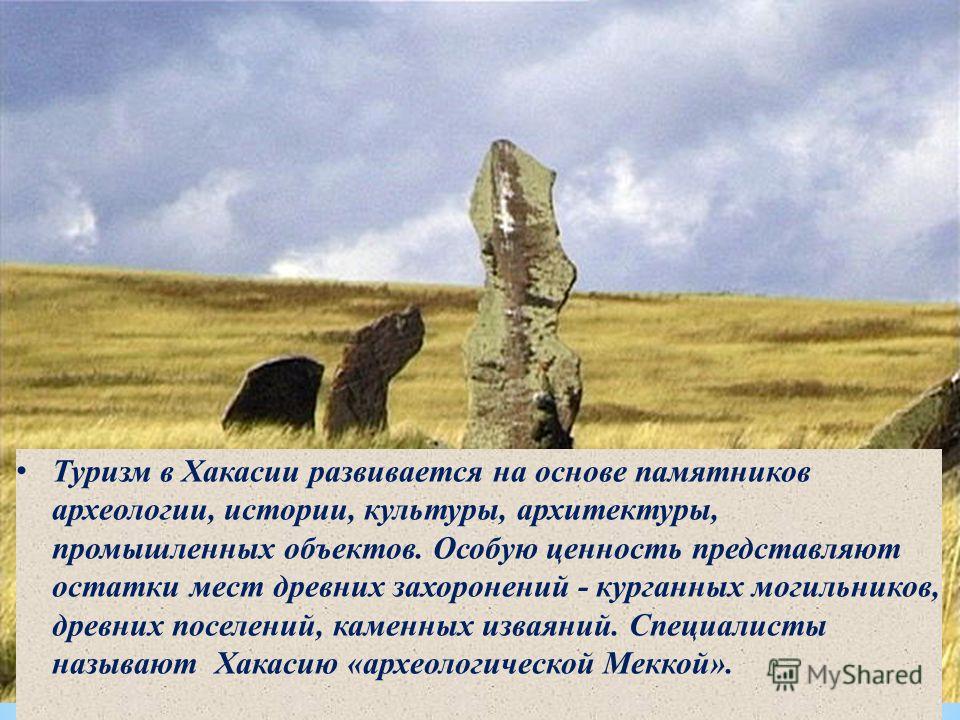 • Туризм в Хакасии развивается на основе памятников археологии, истории, культуры, архитектуры, промышленных объектов. Особую ценность представляют остатки мест древних захоронений - курганных могильников, древних поселений, каменных изваяний. Специалисты называют Хакасию «археологической Меккой».

MyShared